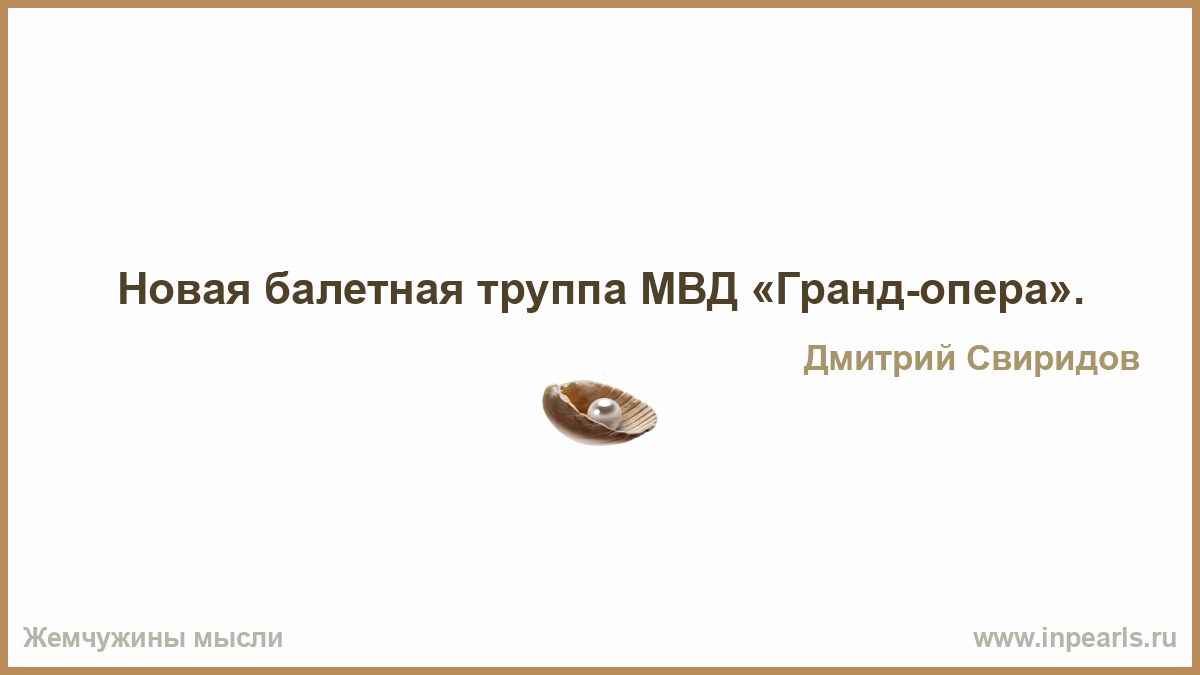 Новая балетная труппа МВД «Гранд-опера».

Дмитрий Свиридов

Жемчужины мысли

www.inpearls.ru